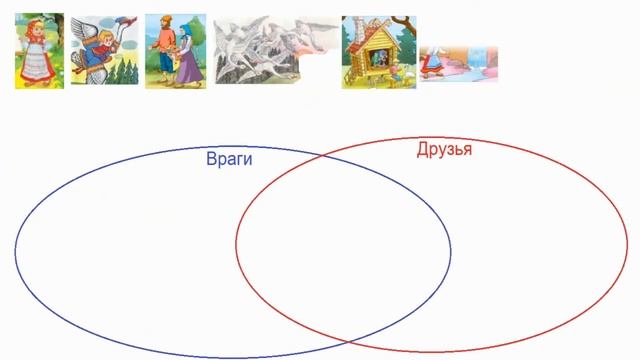 Враги

Друзья